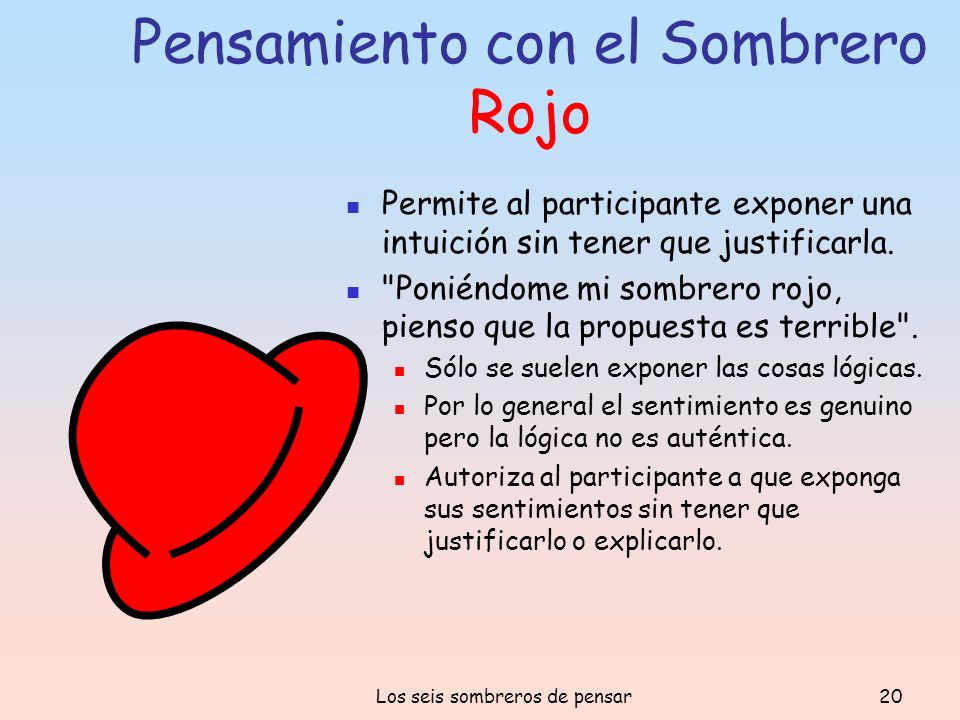 Pensamiento con el Sombrero Rojo

- Permite al participante exponer una intuición sin tener que justificarla.
- "Poniéndome mi sombrero rojo, pienso que la propuesta es terrible".
  - Sólo se suelen exponer las cosas lógicas.
  - Por lo general el sentimiento es genuino pero la lógica no es auténtica.
  - Autoriza al participante a que exponga sus sentimientos sin tener que justificarlo o explicarlo.

Los seis sombreros de pensar

20